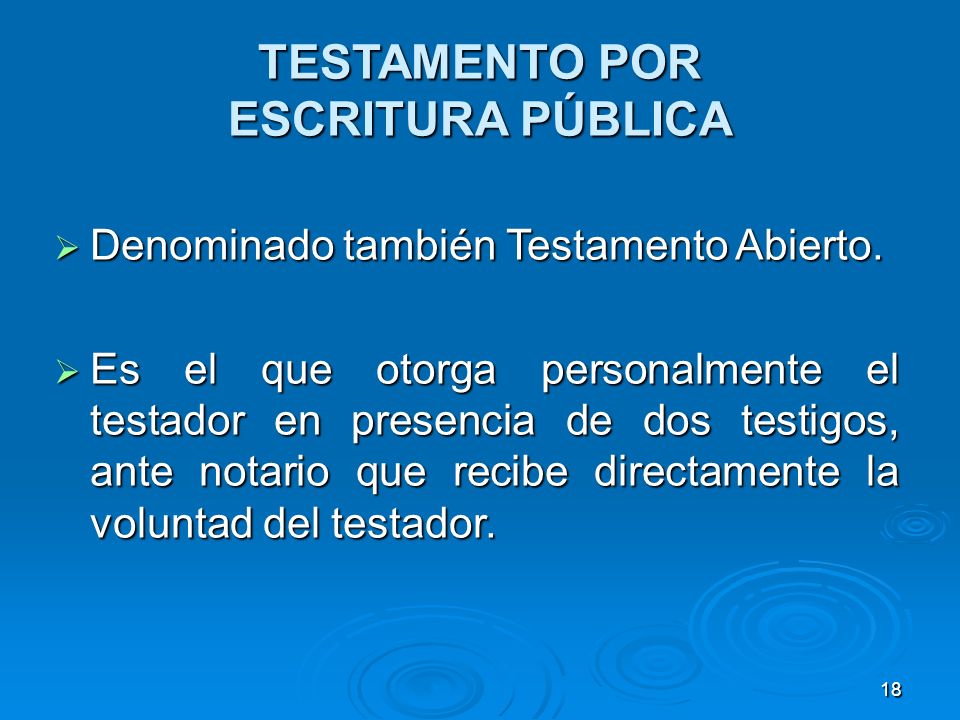 TESTAMENTO POR ESCRITURA PÚBLICA

➢ Denominado también Testamento Abierto.

➢ Es el que otorga personalmente el testador en presencia de dos testigos, ante notario que recibe directamente la voluntad del testador.

18